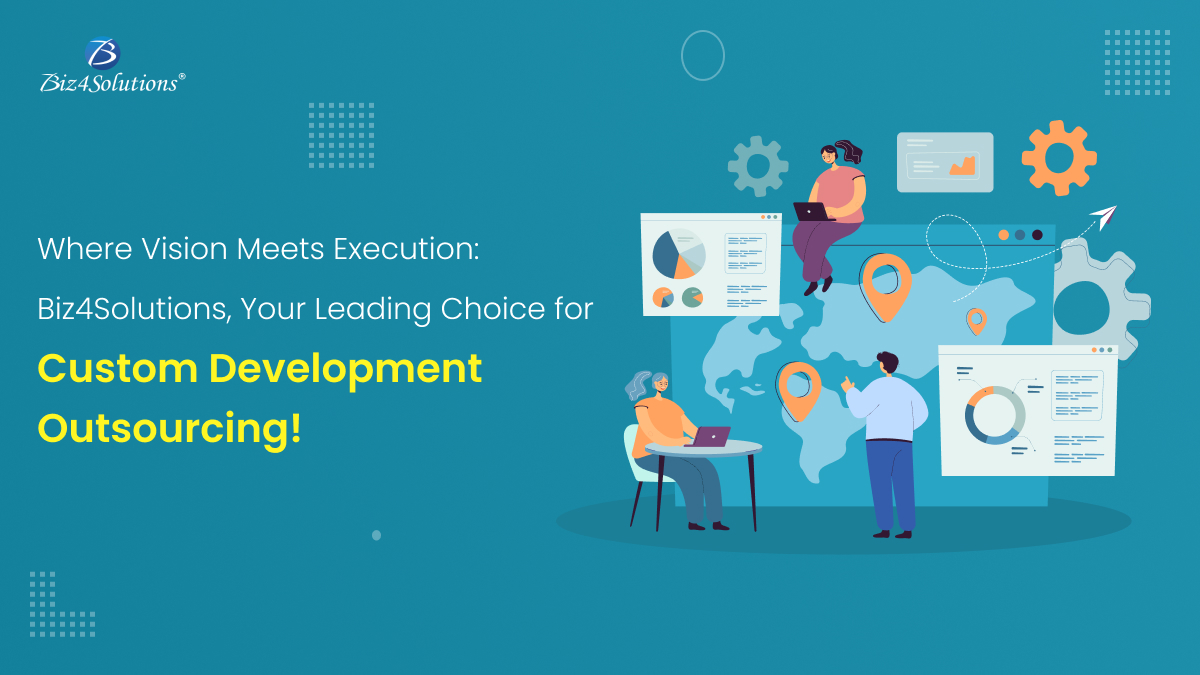 Biz4Solutions®

Where Vision Meets Execution:
Biz4Solutions, Your Leading Choice for
Custom Development Outsourcing!